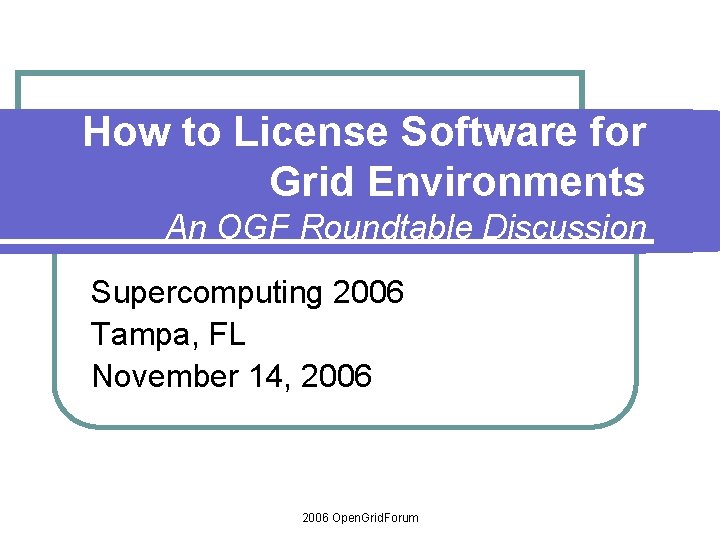 How to License Software for Grid Environments
An OGF Roundtable Discussion

Supercomputing 2006
Tampa, FL
November 14, 2006

2006 OpenGridForum